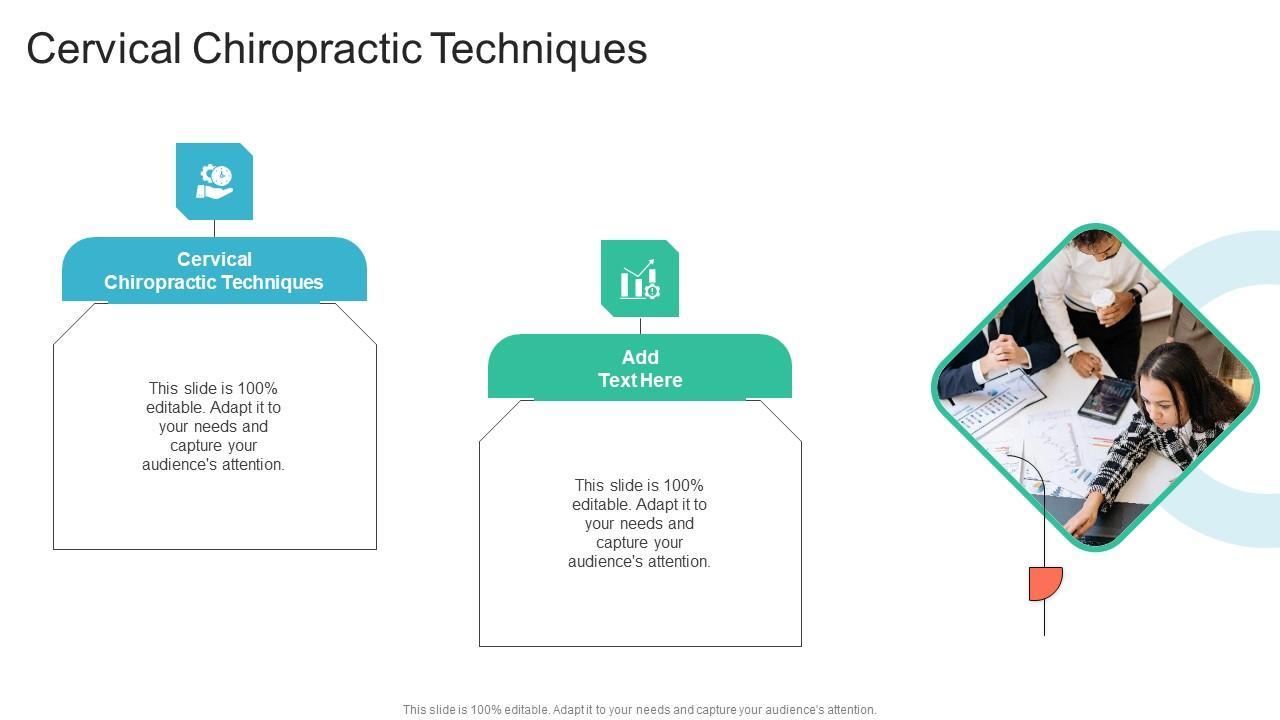 Cervical Chiropractic Techniques

Cervical Chiropractic Techniques

This slide is 100% editable. Adapt it to your needs and capture your audience's attention.

Add Text Here

This slide is 100% editable. Adapt it to your needs and capture your audience's attention.

This slide is 100% editable. Adapt it to your needs and capture your audience's attention.